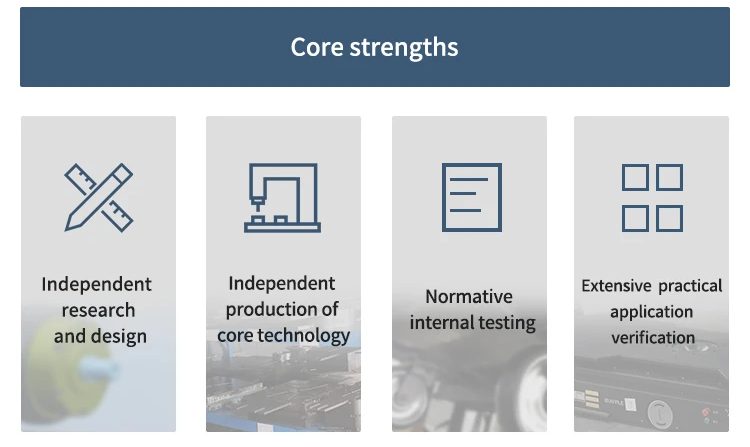 Core strengths

Independent research and design

Independent production of core technology

Normative internal testing

Extensive practical application verification